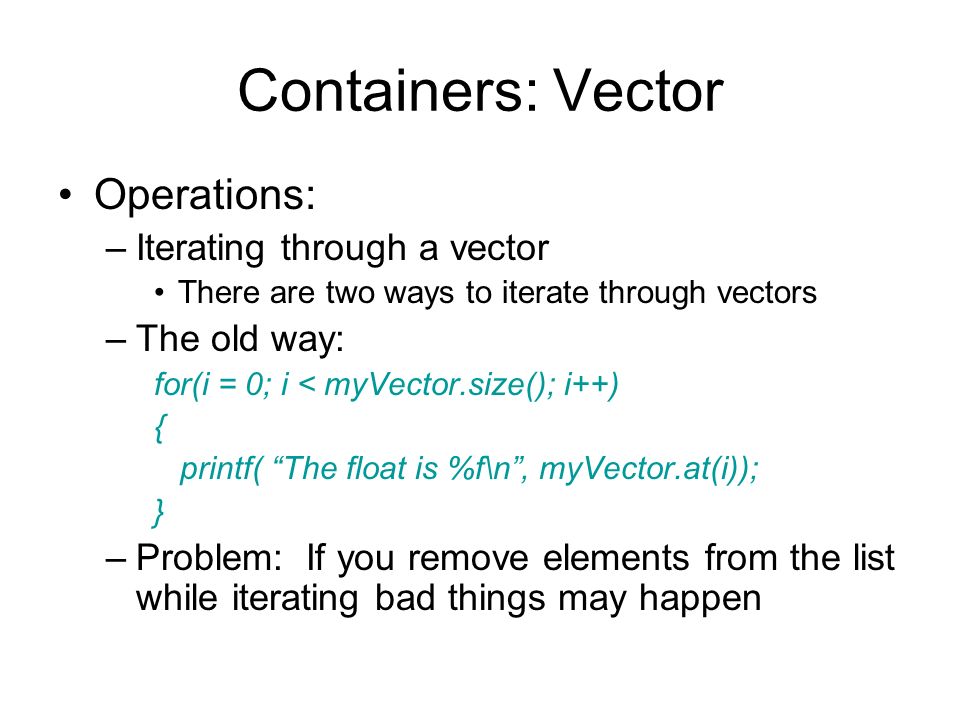 Containers: Vector

• Operations:
– Iterating through a vector
• There are two ways to iterate through vectors
– The old way:
for(i = 0; i < myVector.size(); i++)
{
printf( “The float is %f\n”, myVector.at(i));
}
– Problem: If you remove elements from the list while iterating bad things may happen